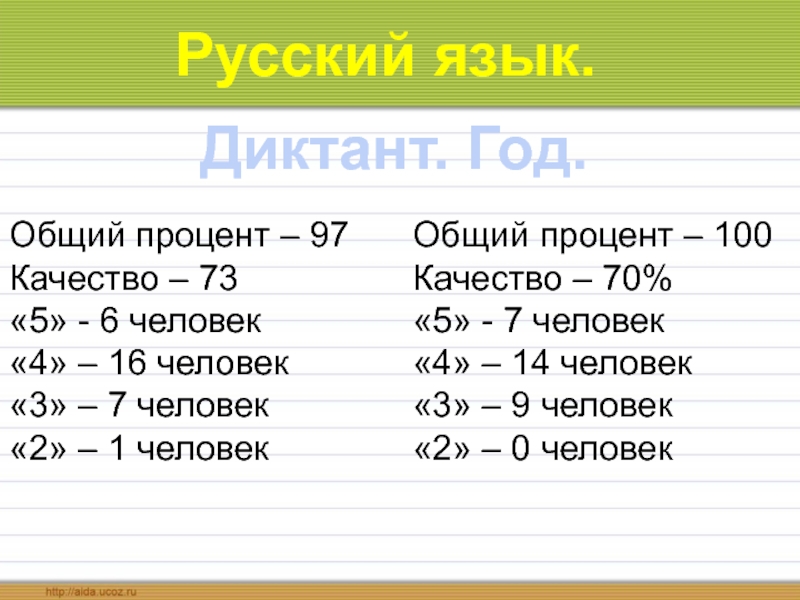 Русский язык.

Диктант. Год.

Общий процент – 97
Качество – 73
«5» - 6 человек
«4» – 16 человек
«3» – 7 человек
«2» – 1 человек

Общий процент – 100
Качество – 70%
«5» - 7 человек
«4» – 14 человек
«3» – 9 человек
«2» – 0 человек

http://aida.ucoz.ru